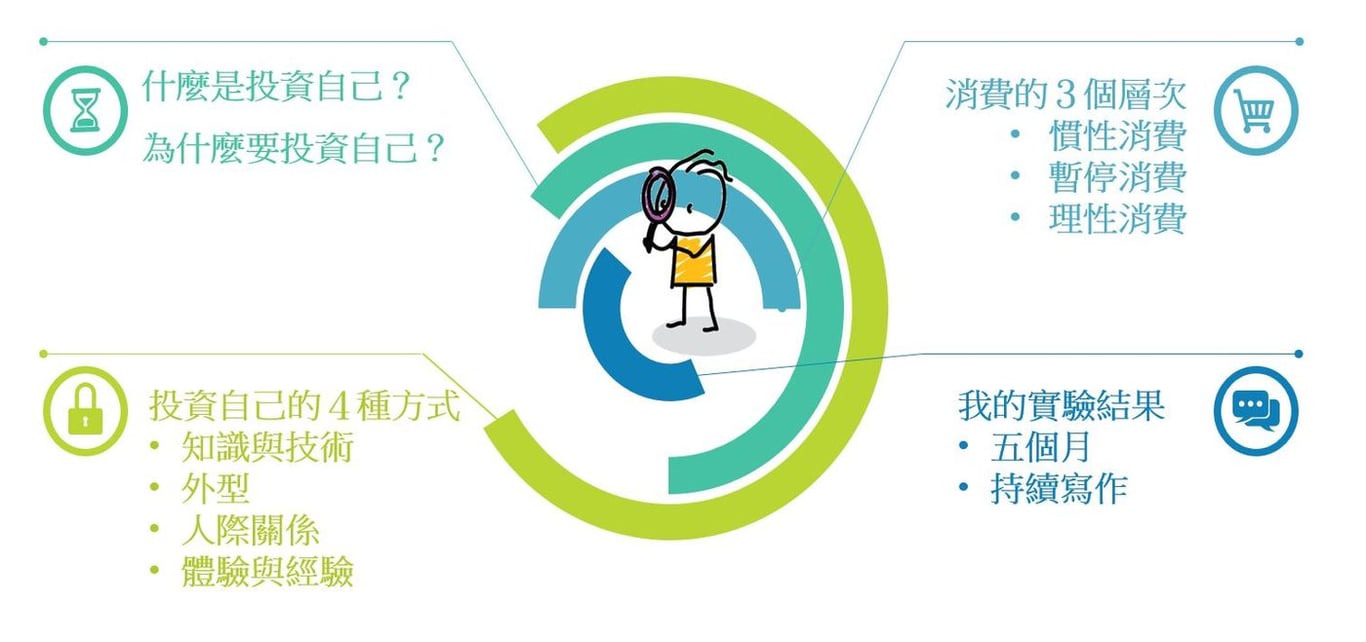 什麼是投資自己？
為什麼要投資自己？

消費的 3 個層次
• 慣性消費
• 暫停消費
• 理性消費

投資自己的 4 種方式
• 知識與技術
• 外型
• 人際關係
• 體驗與經驗

我的實驗結果
• 五個月
• 持續寫作